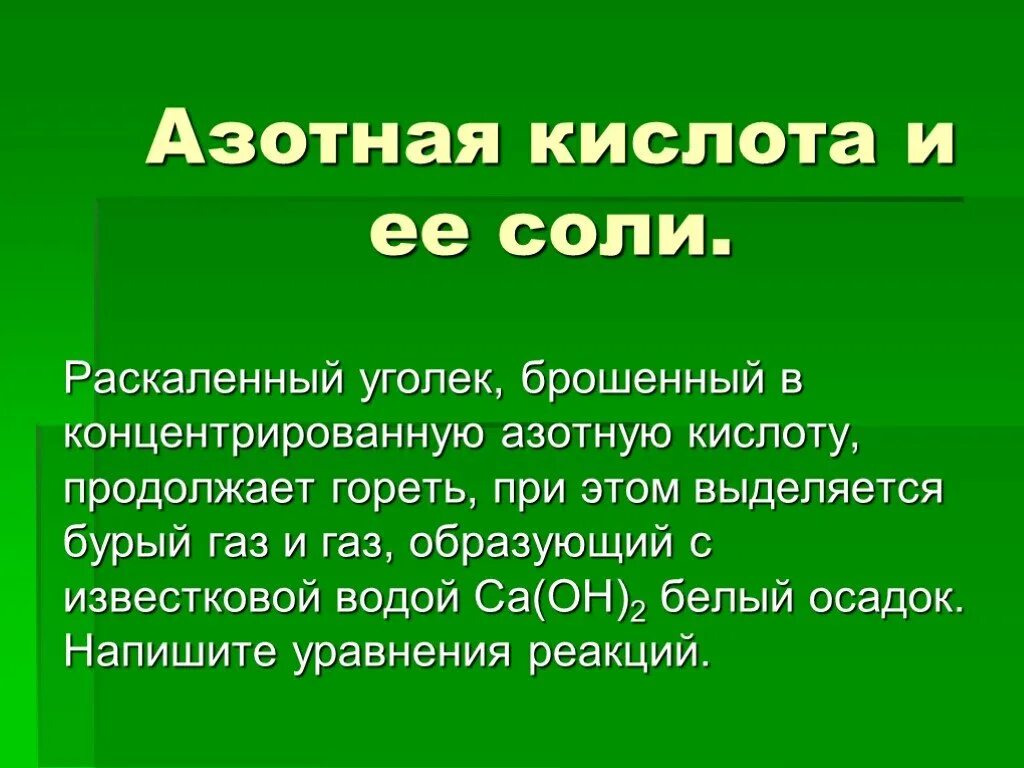 Азотная кислота и ее соли.

Раскаленный уголек, брошенный в концентрированную азотную кислоту, продолжает гореть, при этом выделяется бурый газ и газ, образующий с известковой водой $Ca(OH)_2$ белый осадок. Напишите уравнения реакций.